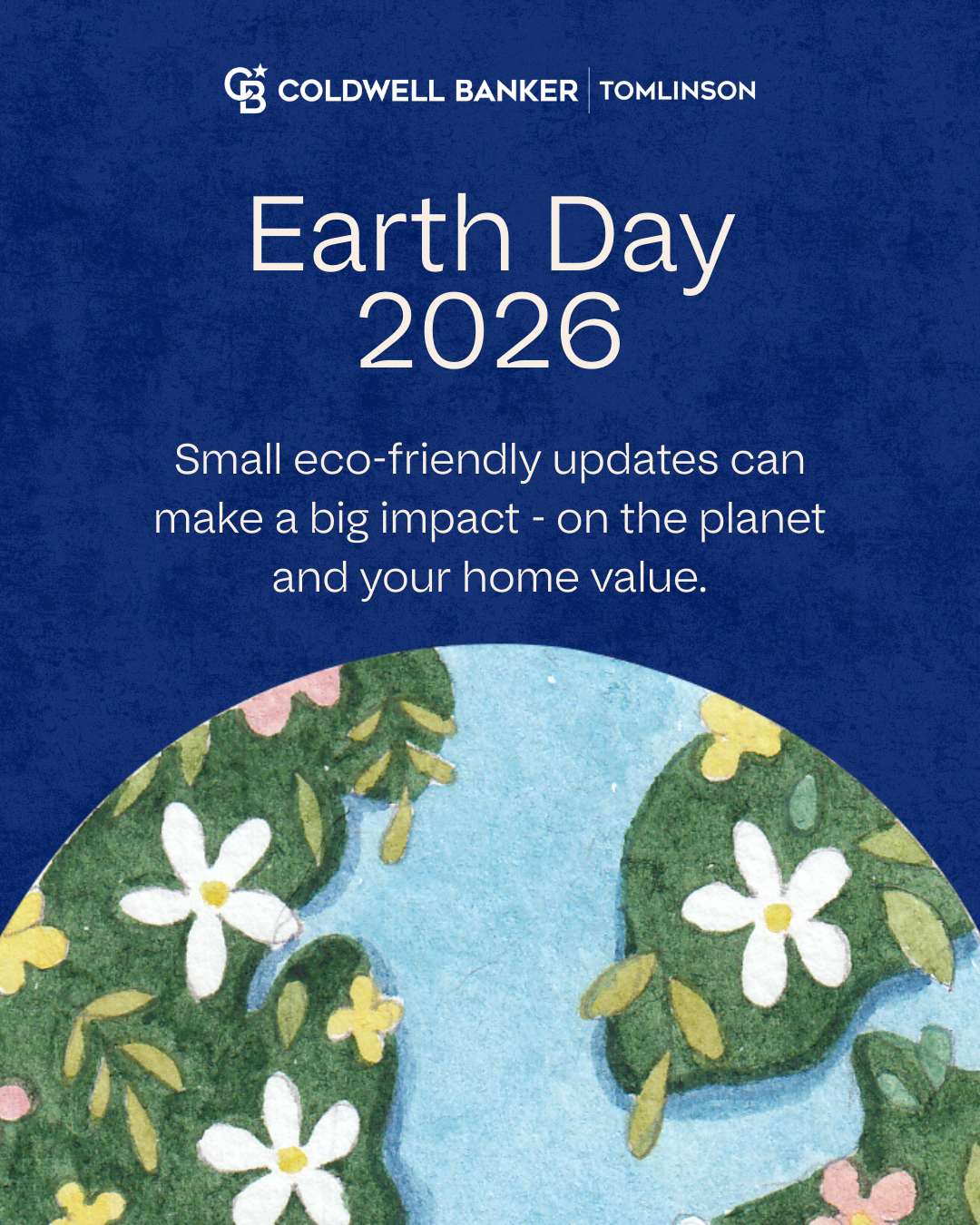 CB COLDWELL BANKER | TOMLINSON

Earth Day 2026

Small eco-friendly updates can make a big impact - on the planet and your home value.